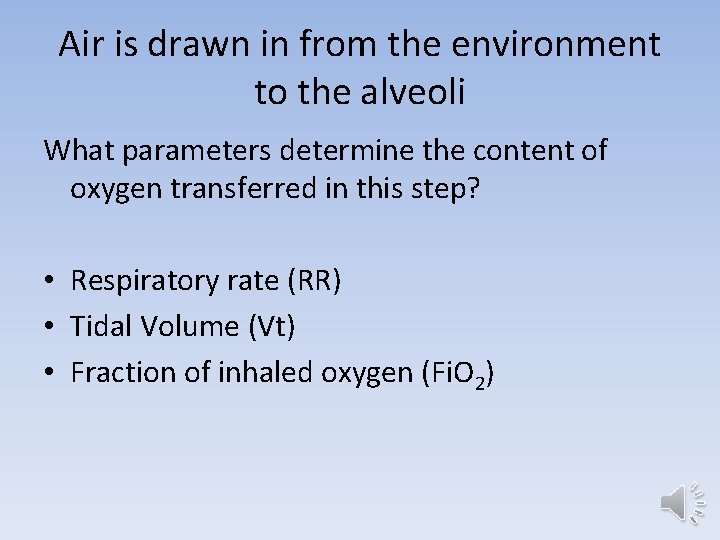 Air is drawn in from the environment to the alveoli

What parameters determine the content of oxygen transferred in this step?

• Respiratory rate (RR)
• Tidal Volume (Vt)
• Fraction of inhaled oxygen ($FiO_2$)